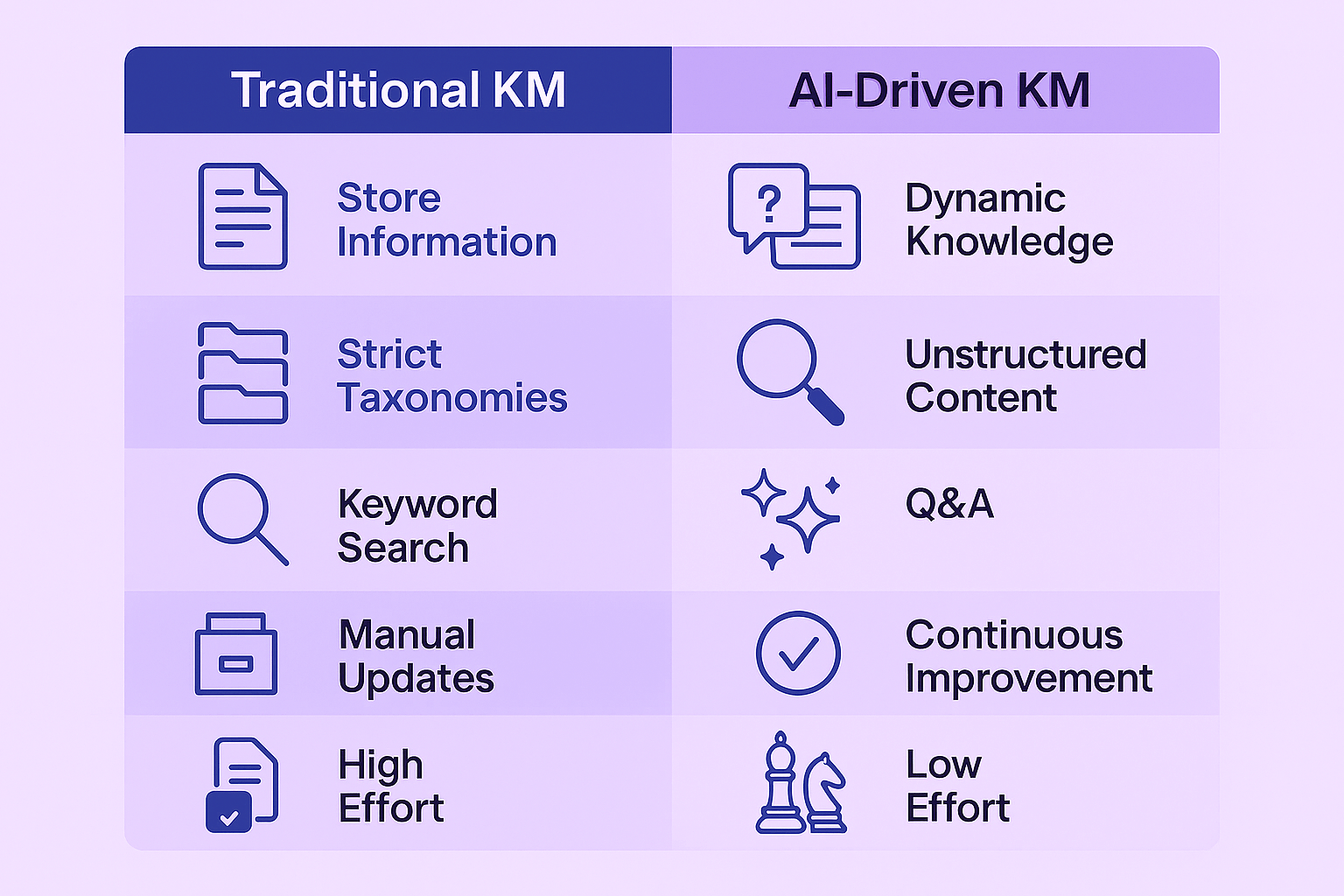 | Traditional KM | AI-Driven KM |
|---|---|
| Store Information | Dynamic Knowledge |
| Strict Taxonomies | Unstructured Content |
| Keyword Search | Q&A |
| Manual Updates | Continuous Improvement |
| High Effort | Low Effort |